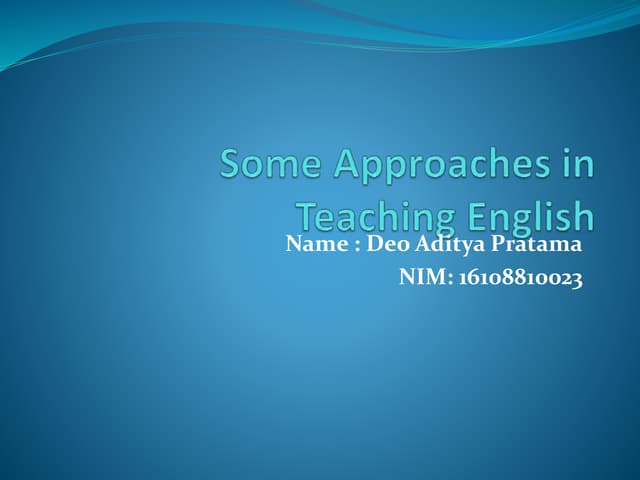 Some Approaches in Teaching English

Name : Deo Aditya Pratama

NIM: 16108810023